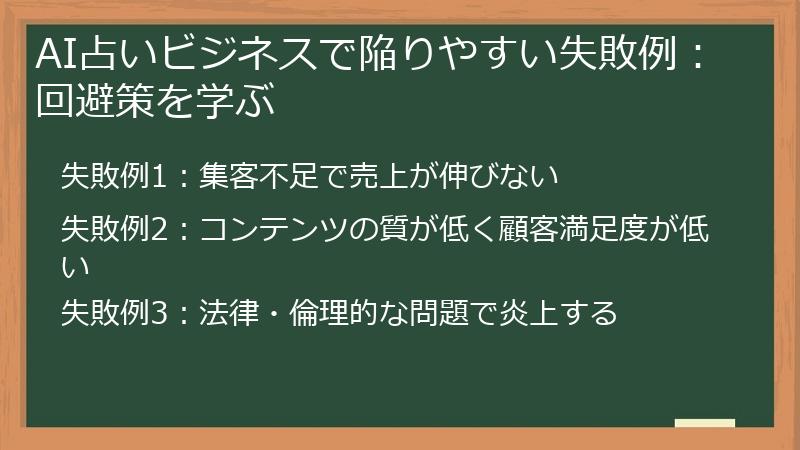 AI占いビジネスで陥りやすい失敗例：回避策を学ぶ

失敗例1：集客不足で売上が伸びない

失敗例2：コンテンツの質が低く顧客満足度が低い

失敗例3：法律・倫理的な問題で炎上する